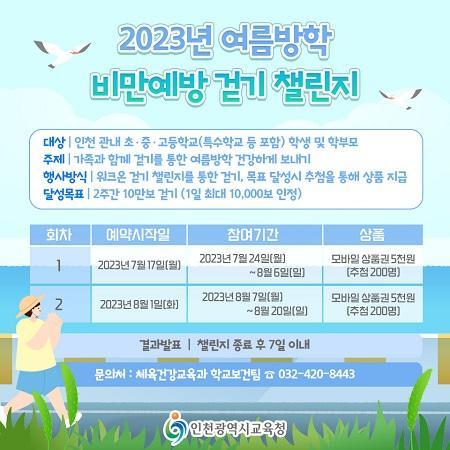 2023년 여름방학
비만예방 걷기 챌린지

대상 | 인천 관내 초·중·고등학교(특수학교 등 포함) 학생 및 학부모
주제 | 가족과 함께 걷기를 통한 여름방학 건강하게 보내기
행사방식 | 워크온 걷기 챌린지를 통한 걷기, 목표 달성시 추첨을 통해 상품 지급
달성목표 | 2주간 10만보 걷기 (1일 최대 10,000보 인정)

| 회차 | 예약시작일 | 참여기간 | 상품 |
|---|---|---|---|
| 1 | 2023년 7월 17일(월) | 2023년 7월 24일(월) ~ 8월 6일(일) | 모바일 상품권 5천원 (추첨 200명) |
| 2 | 2023년 8월 1일(화) | 2023년 8월 7일(월) ~ 8월 20일(일) | 모바일 상품권 5천원 (추첨 200명) |

결과발표 | 챌린지 종료 후 7일 이내

문의처 : 체육건강교육과 학교보건팀 ☎ 032-420-8443

인천광역시교육청